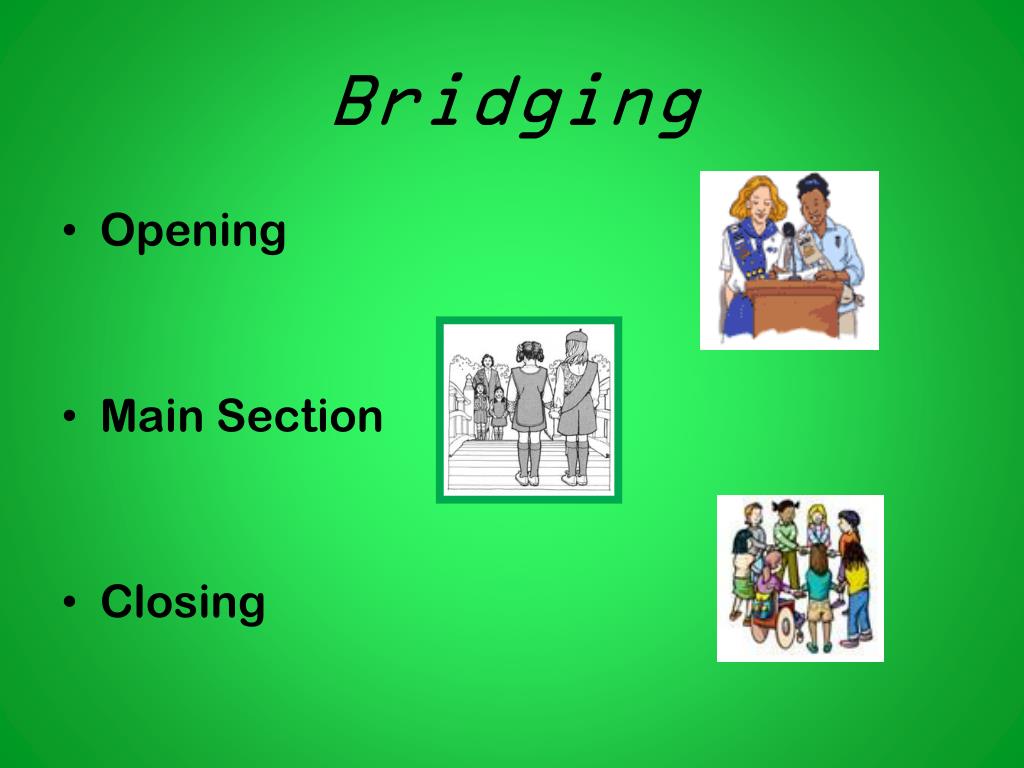 Bridging

• Opening

• Main Section

• Closing